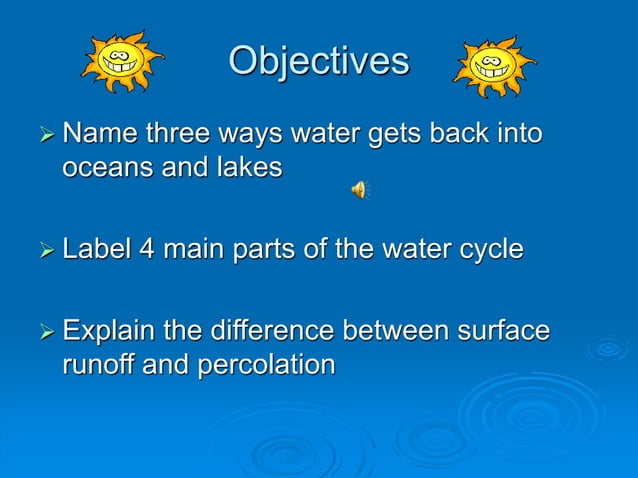 Objectives

➢ Name three ways water gets back into oceans and lakes

➢ Label 4 main parts of the water cycle

➢ Explain the difference between surface runoff and percolation